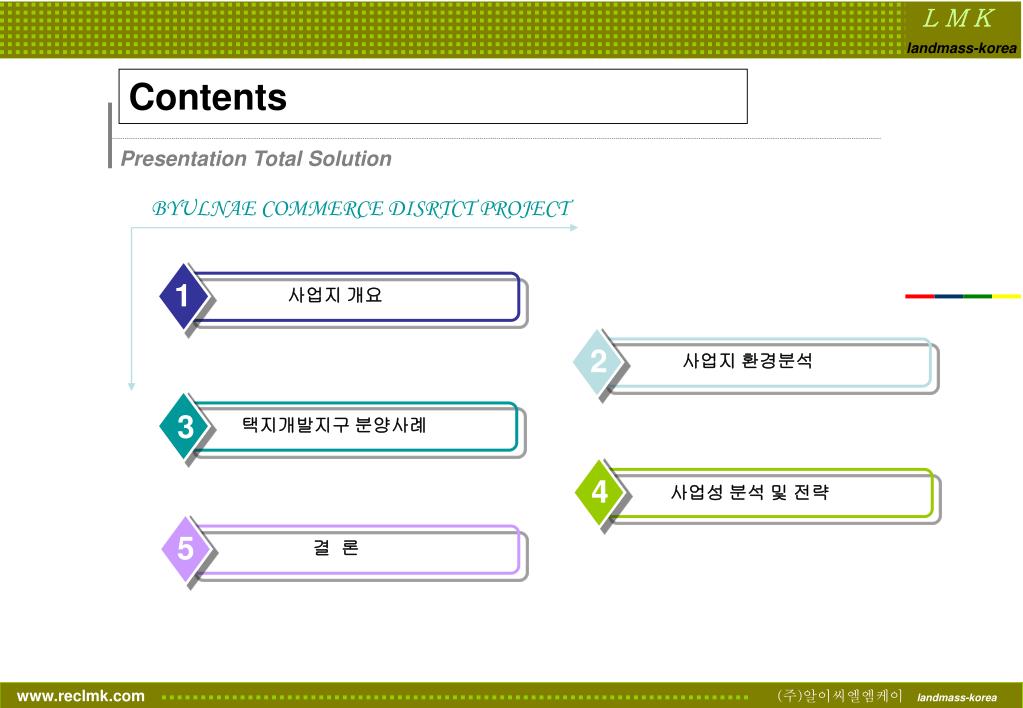 L M K
landmass-korea

Contents

Presentation Total Solution

BYULNAE COMMERCE DISRTCT PROJECT

1 사업지 개요

2 사업지 환경분석

3 택지개발지구 분양사례

4 사업성 분석 및 전략

5 결 론

www.reclmk.com
(주)알이씨엘엠케이 landmass-korea